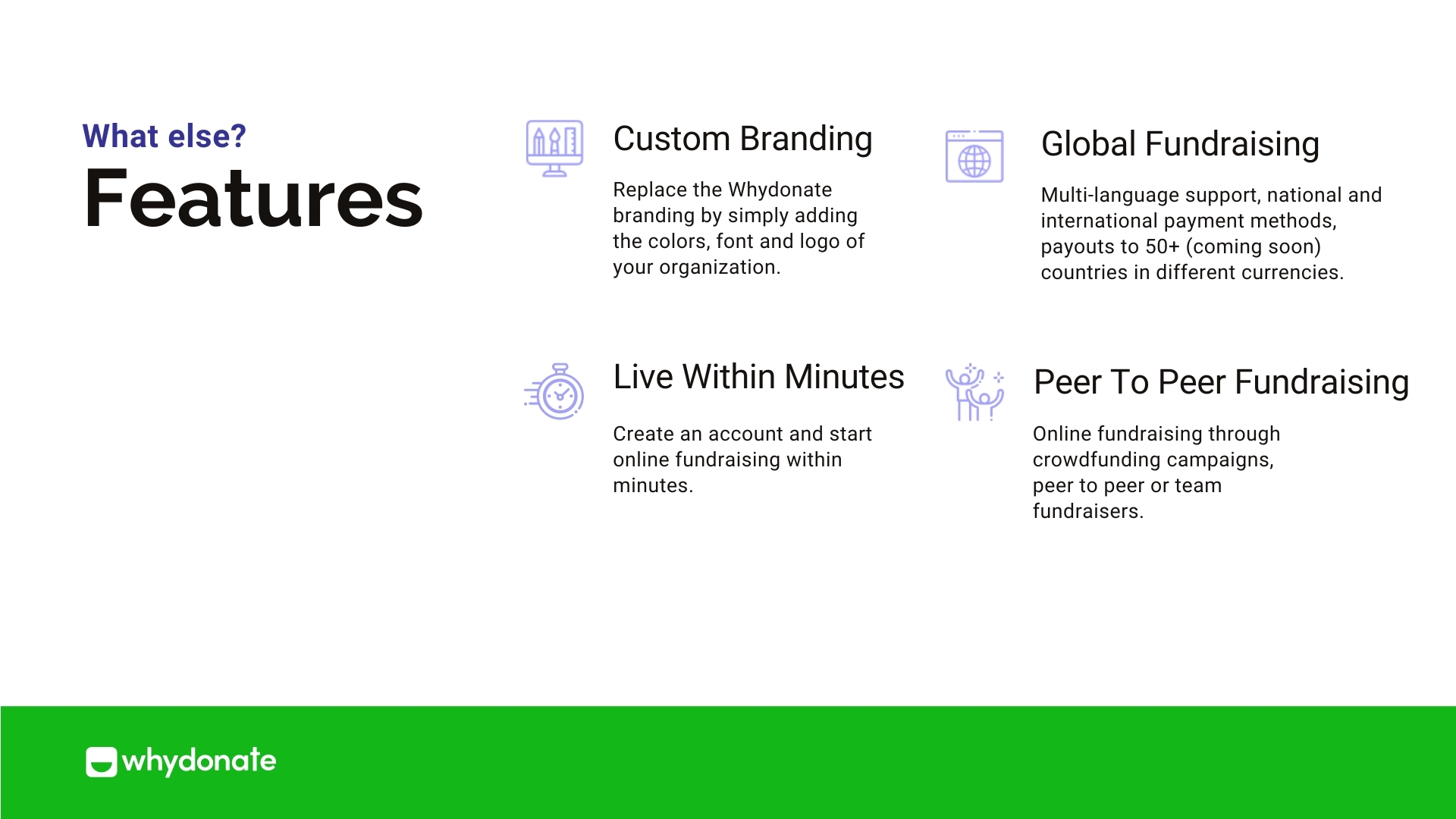 What else?

Features

Custom Branding

Replace the Whydonate branding by simply adding the colors, font and logo of your organization.

Global Fundraising

Multi-language support, national and international payment methods, payouts to 50+ (coming soon) countries in different currencies.

Live Within Minutes

Create an account and start online fundraising within minutes.

Peer To Peer Fundraising

Online fundraising through crowdfunding campaigns, peer to peer or team fundraisers.

whydonate